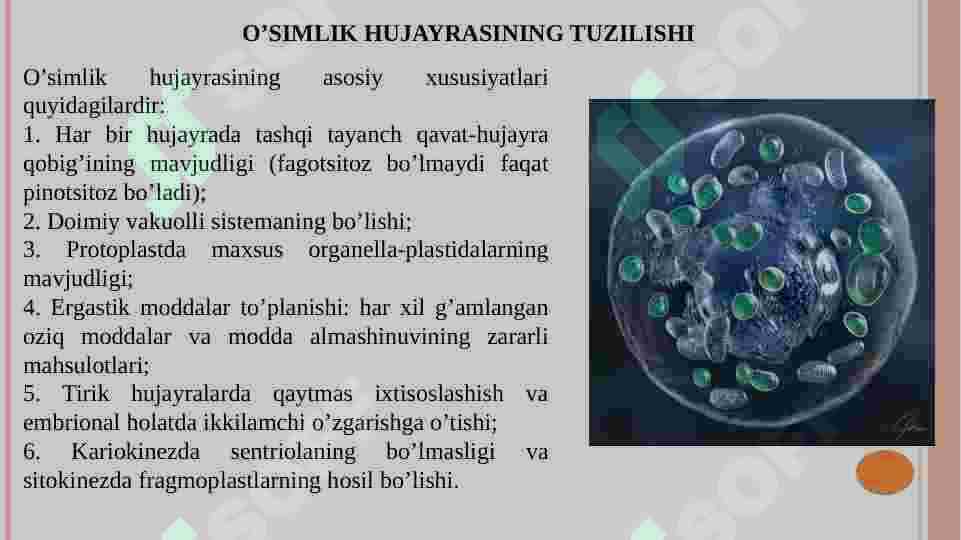 O’SIMLIK HUJAYRASINING TUZILISHI

O’simlik hujayrasining asosiy xususiyatlari quyidagilardir:
1. Har bir hujayrada tashqi tayanch qavat-hujayra qobig’ining mavjudligi (fagotsitoz bo’lmaydi faqat pinotsitoz bo’ladi);
2. Doimiy vakuolli sistemaning bo’lishi;
3. Protoplastda maxsus organella-plastidalarning mavjudligi;
4. Ergastik moddalar to’planishi: har xil g’amlangan oziq moddalar va modda almashinuvining zararli mahsulotlari;
5. Tirik hujayralarda qaytmas ixtisoslashish va embrional holatda ikkilamchi o’zgarishga o’tishi;
6. Kariokinezda sentriolaning bo’lmasligi va sitokinezda fragmoplastlarning hosil bo’lishi.